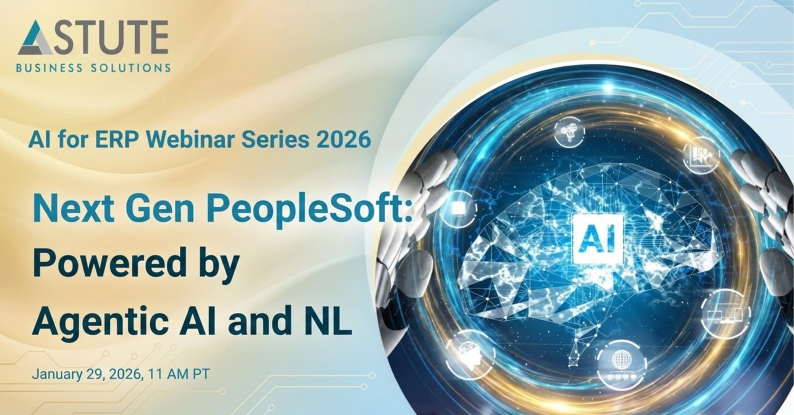 ASTUTE
BUSINESS SOLUTIONS

AI for ERP Webinar Series 2026

Next Gen PeopleSoft: Powered by Agentic AI and NL

January 29, 2026, 11 AM PT

AI